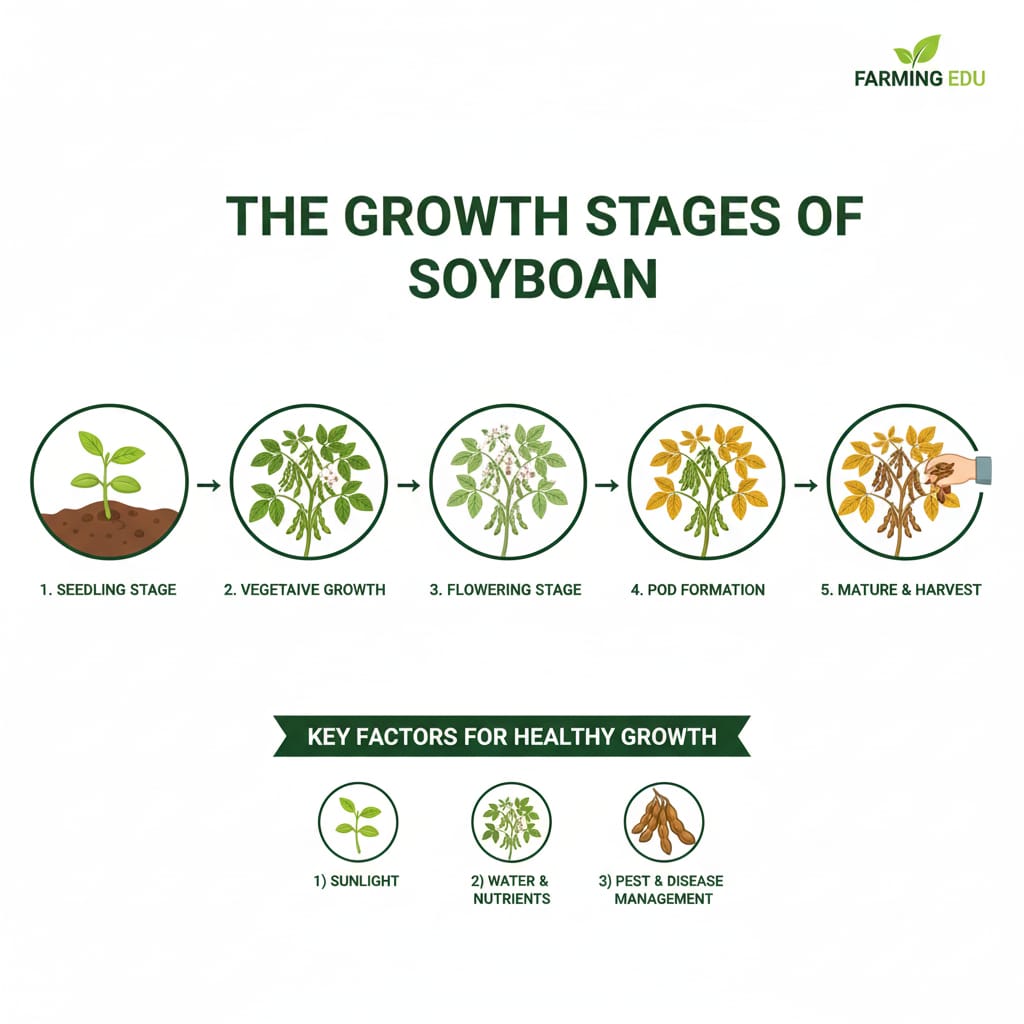 FARMING EDU

THE GROWTH STAGES OF SOYBOAN

1. SEEDLING STAGE

2. VEGETAIVE GROWTH

3. FLOWERING STAGE

4. POD FORMATION

5. MATURE & HARVEST

KEY FACTORS FOR HEALTHY GROWTH

1) SUNLIGHT

2) WATER & NUTRIENTS

3) PEST & DISEASE MANAGEMENT